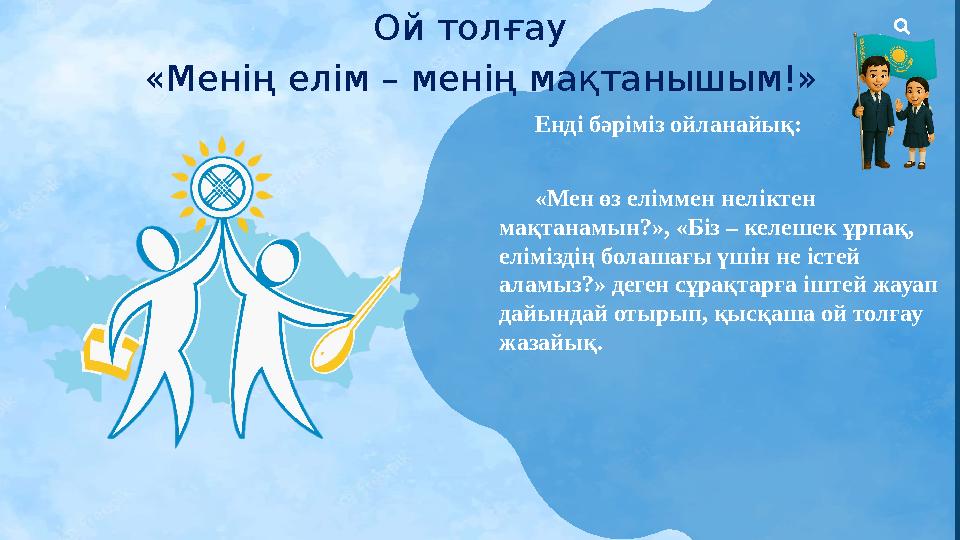 Ой толғау
«Менің елім – менің мақтанышым!»

Енді бәріміз ойланайық:

«Мен өз еліммен неліктен мақтанамын?», «Біз – келешек ұрпақ, еліміздің болашағы үшін не істей аламыз?» деген сұрақтарға іштей жауап дайындай отырып, қысқаша ой толғау жазайық.